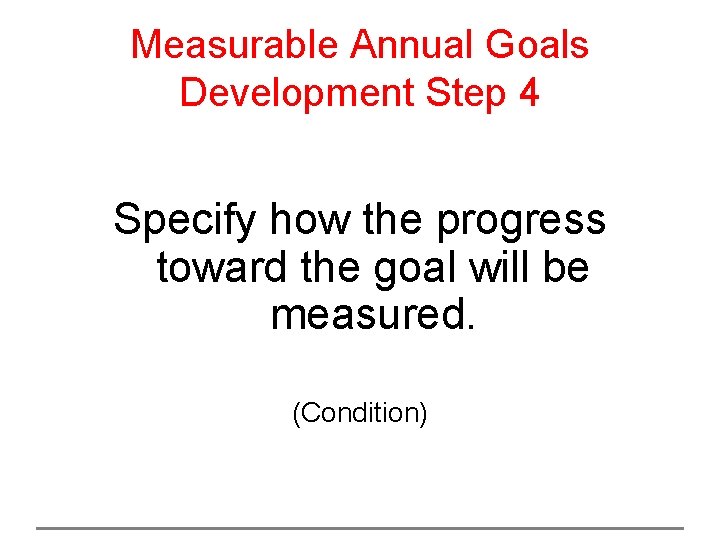 Measurable Annual Goals
Development Step 4

Specify how the progress toward the goal will be measured.

(Condition)